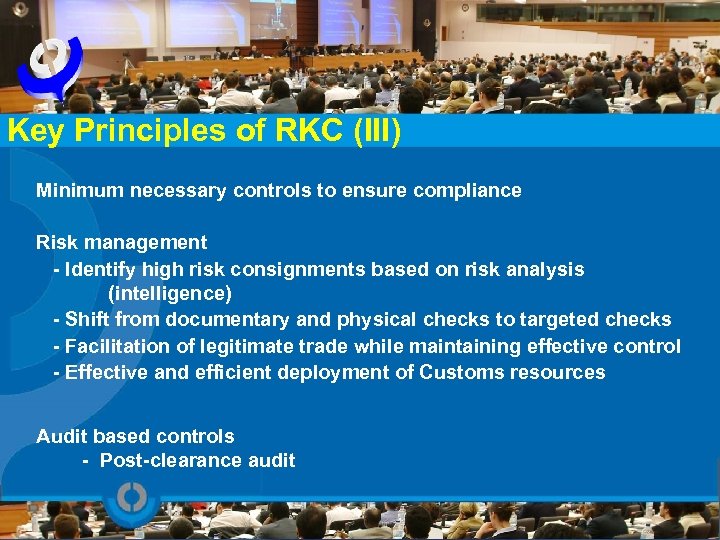 Key Principles of RKC (III)

Minimum necessary controls to ensure compliance

Risk management
- Identify high risk consignments based on risk analysis (intelligence)
- Shift from documentary and physical checks to targeted checks
- Facilitation of legitimate trade while maintaining effective control
- Effective and efficient deployment of Customs resources

Audit based controls
- Post-clearance audit